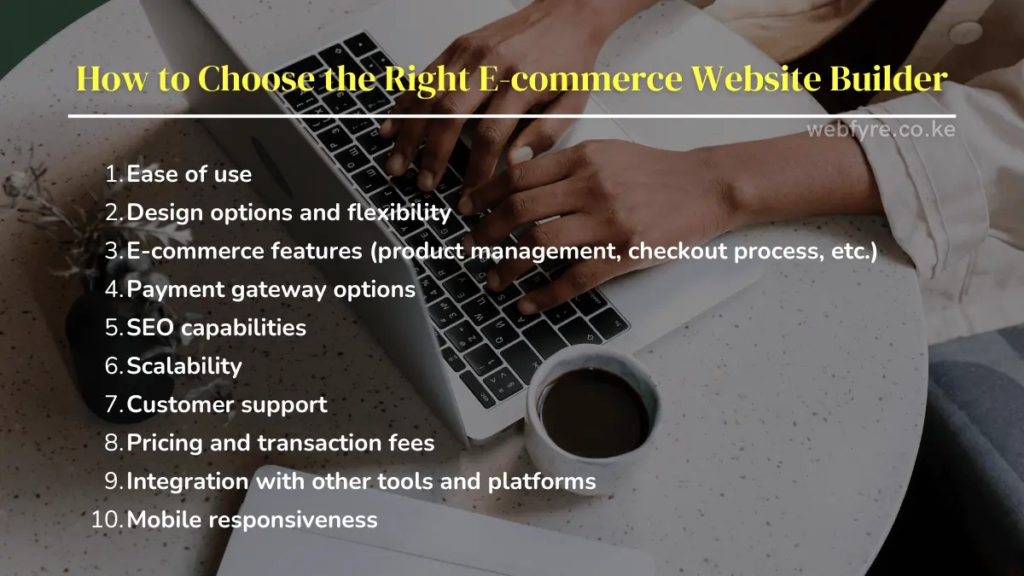 How to Choose the Right E-commerce Website Builder

webfyre.co.ke

1. Ease of use
2. Design options and flexibility
3. E-commerce features (product management, checkout process, etc.)
4. Payment gateway options
5. SEO capabilities
6. Scalability
7. Customer support
8. Pricing and transaction fees
9. Integration with other tools and platforms
10. Mobile responsiveness